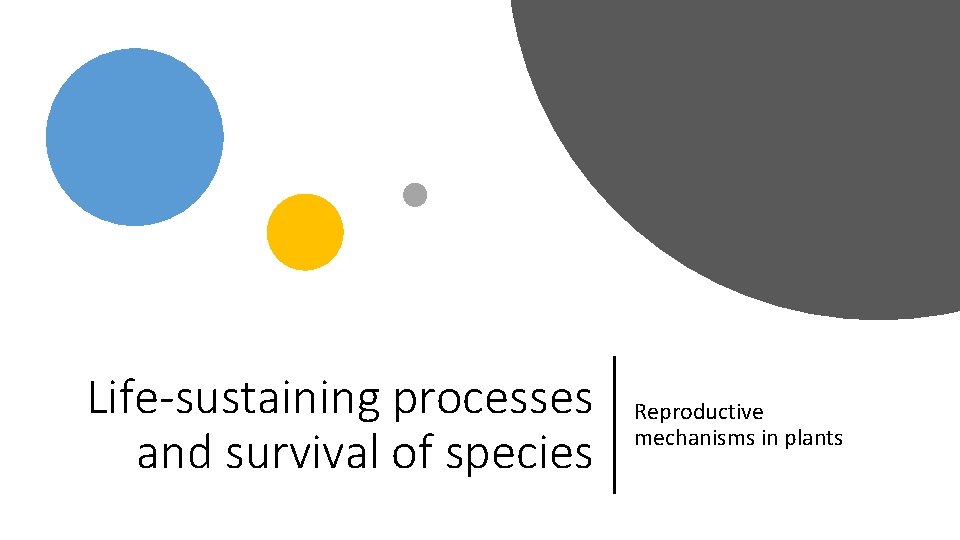 Life-sustaining processes and survival of species

Reproductive mechanisms in plants